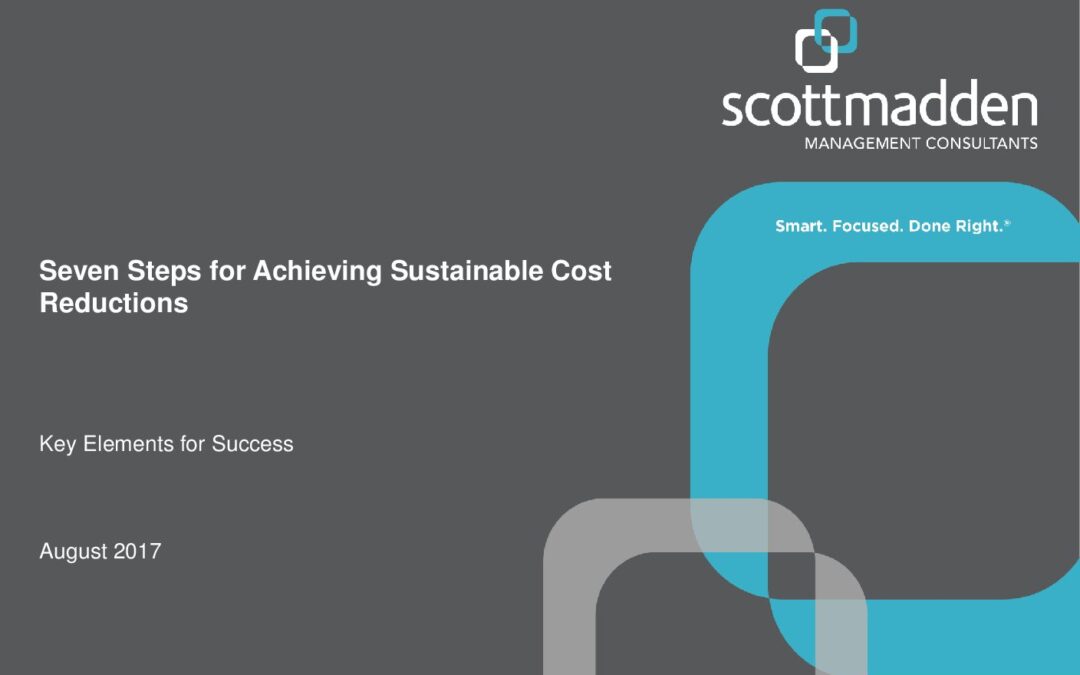 scottmadden
MANAGEMENT CONSULTANTS

Smart. Focused. Done Right.®

Seven Steps for Achieving Sustainable Cost Reductions

Key Elements for Success

August 2017